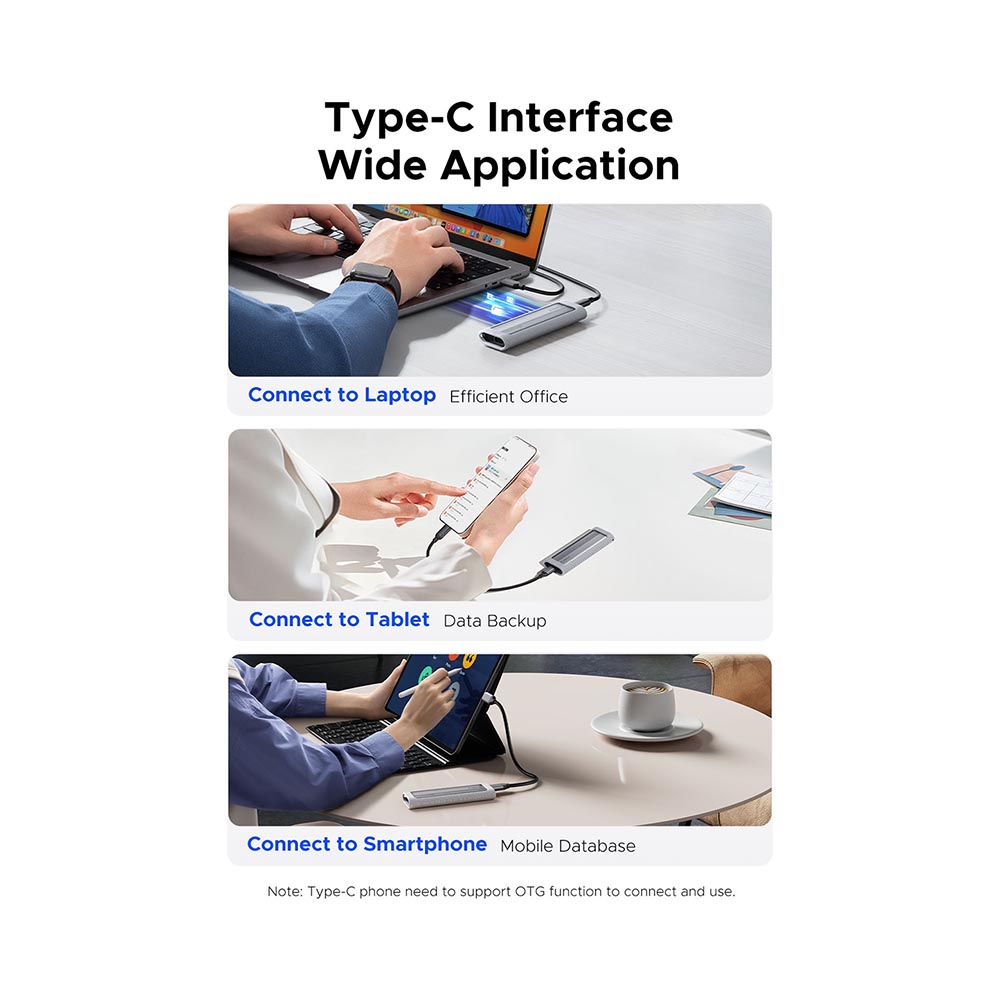 Type-C Interface
Wide Application

Connect to Laptop Efficient Office

Connect to Tablet Data Backup

Connect to Smartphone Mobile Database

Note: Type-C phone need to support OTG function to connect and use.